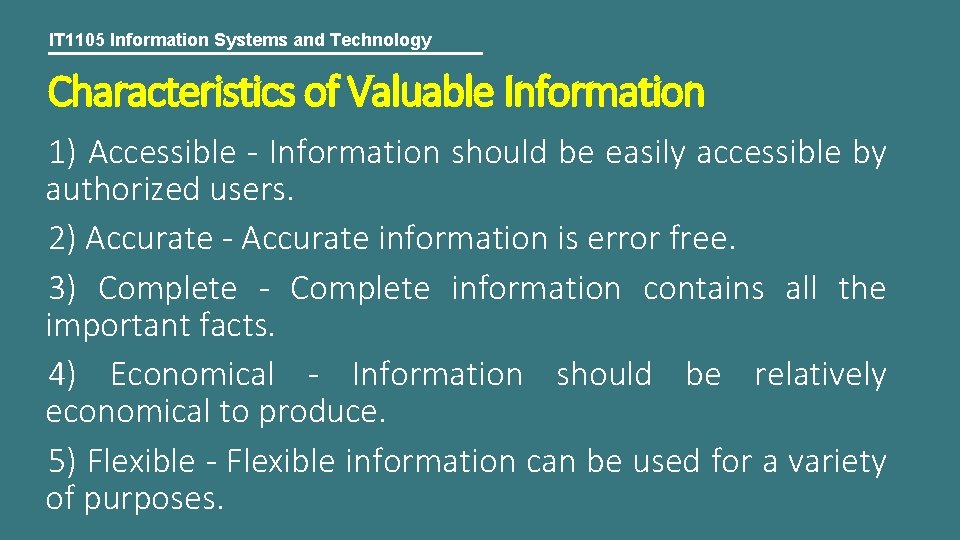 IT1105 Information Systems and Technology

Characteristics of Valuable Information

1) Accessible - Information should be easily accessible by authorized users.

2) Accurate - Accurate information is error free.

3) Complete - Complete information contains all the important facts.

4) Economical - Information should be relatively economical to produce.

5) Flexible - Flexible information can be used for a variety of purposes.